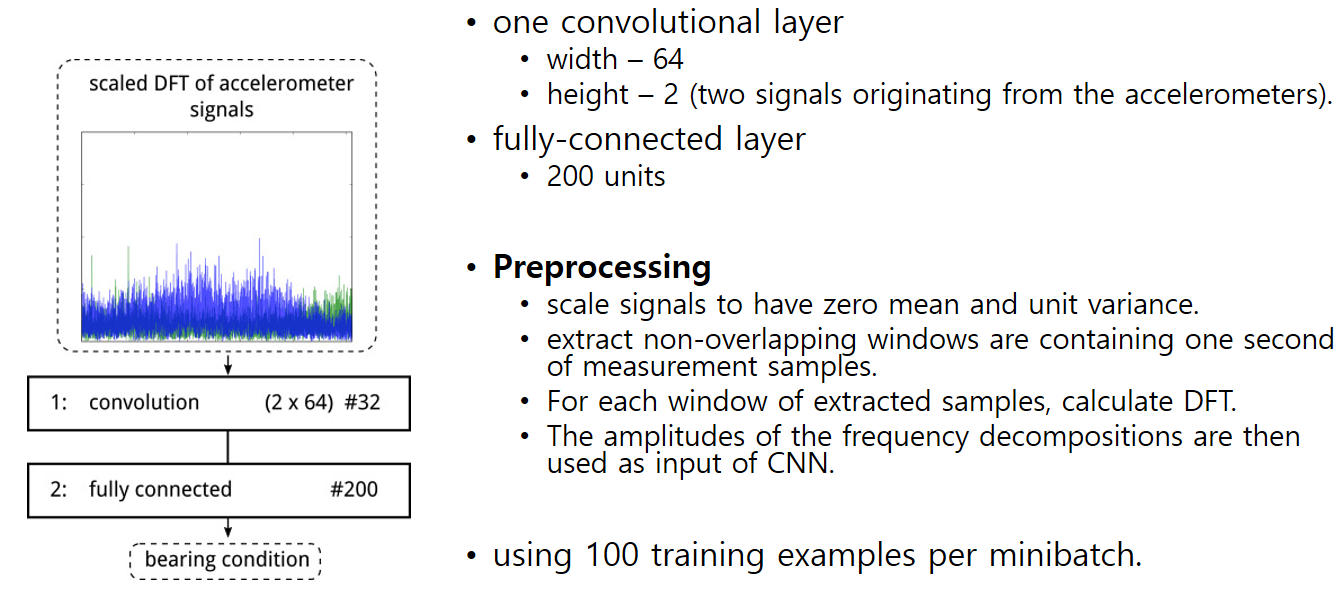 scaled DFT of accelerometer signals

1: convolution (2 x 64) #32

2: fully connected #200

bearing condition

• one convolutional layer
  • width – 64
  • height – 2 (two signals originating from the accelerometers).
• fully-connected layer
  • 200 units

• **Preprocessing**
  • scale signals to have zero mean and unit variance.
  • extract non-overlapping windows are containing one second of measurement samples.
  • For each window of extracted samples, calculate DFT.
  • The amplitudes of the frequency decompositions are then used as input of CNN.

• using 100 training examples per minibatch.